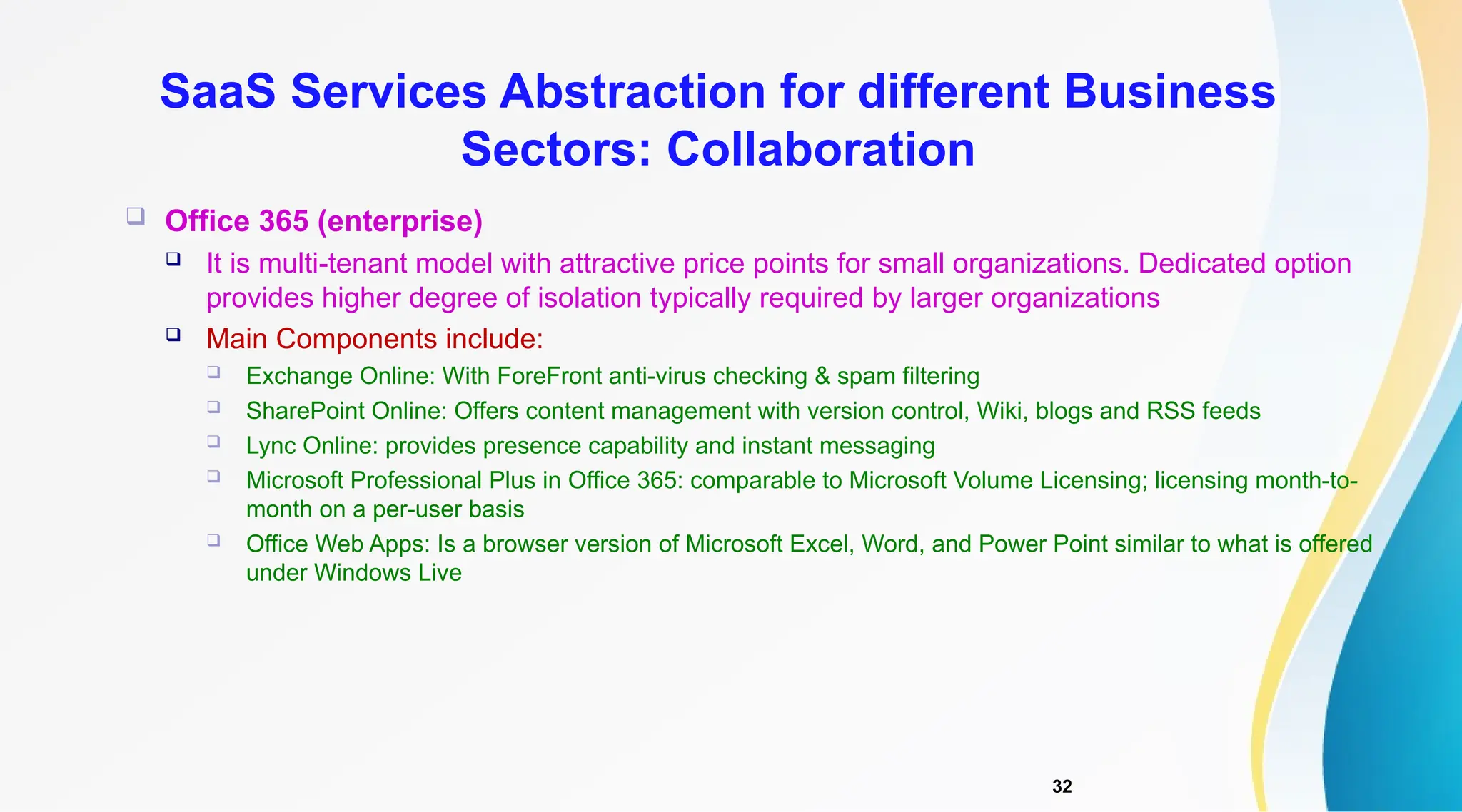 SaaS Services Abstraction for different Business Sectors: Collaboration

❑ Office 365 (enterprise)

❑ It is multi-tenant model with attractive price points for small organizations. Dedicated option provides higher degree of isolation typically required by larger organizations

❑ Main Components include:

❑ Exchange Online: With ForeFront anti-virus checking & spam filtering

❑ SharePoint Online: Offers content management with version control, Wiki, blogs and RSS feeds

❑ Lync Online: provides presence capability and instant messaging

❑ Microsoft Professional Plus in Office 365: comparable to Microsoft Volume Licensing; licensing month-to-month on a per-user basis

❑ Office Web Apps: Is a browser version of Microsoft Excel, Word, and Power Point similar to what is offered under Windows Live

32